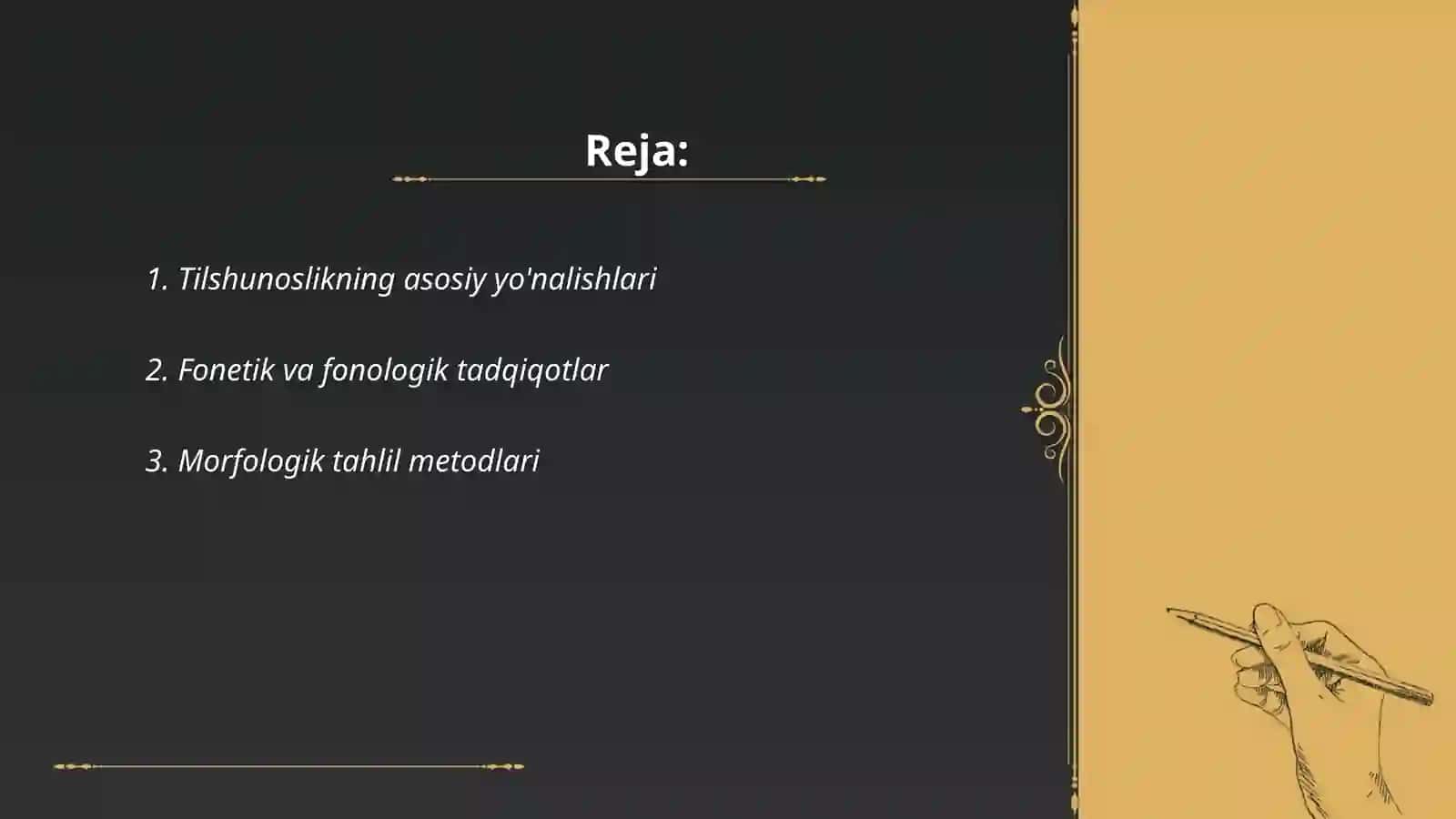 Reja:

1. Tilshunoslikning asosiy yo'nalishlari

2. Fonetik va fonologik tadqiqotlar

3. Morfologik tahlil metodlari